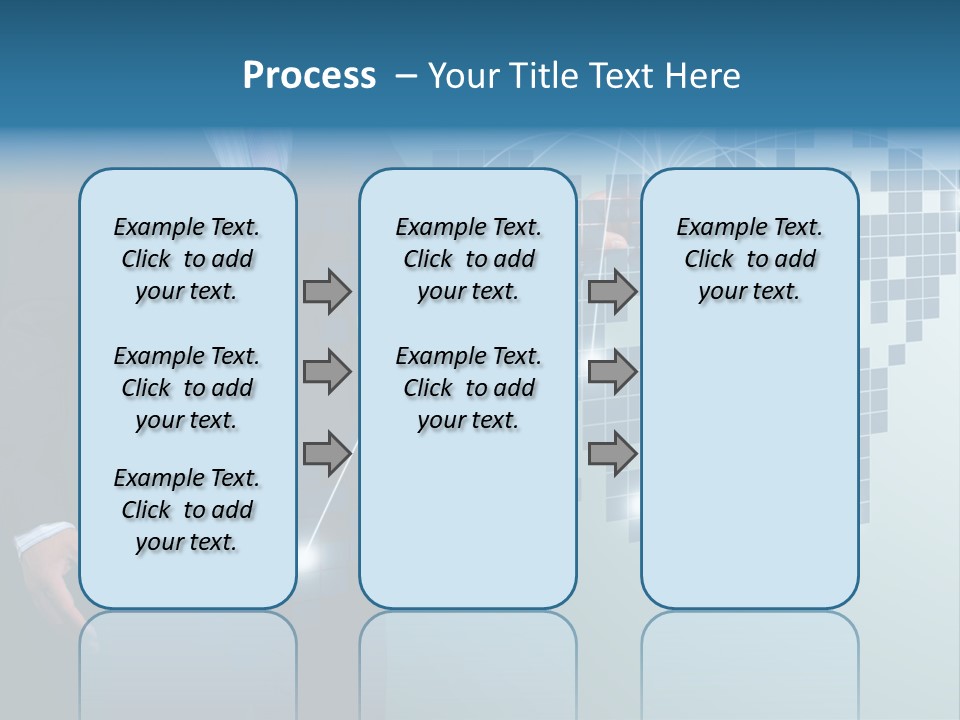 Process – Your Title Text Here

Example Text. Click to add your text.

Example Text. Click to add your text.

Example Text. Click to add your text.

Example Text. Click to add your text.

Example Text. Click to add your text.

Example Text. Click to add your text.